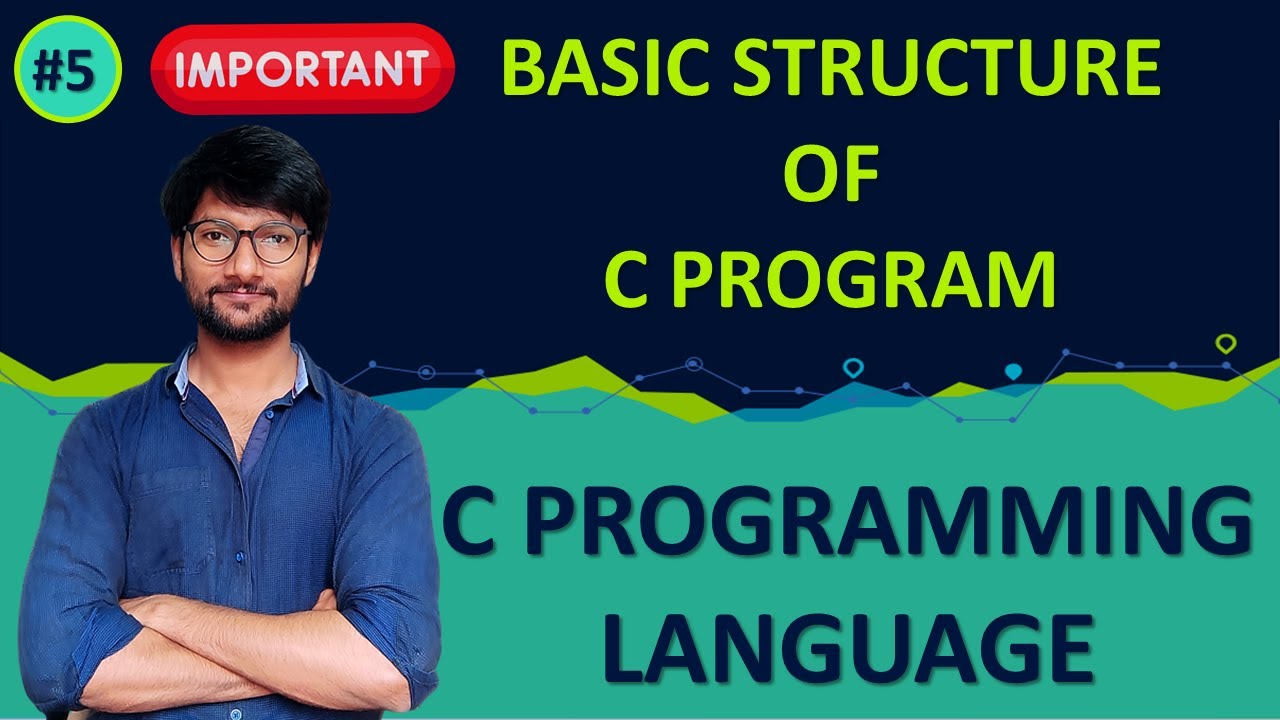 #5

IMPORTANT

BASIC STRUCTURE OF C PROGRAM

C PROGRAMMING LANGUAGE